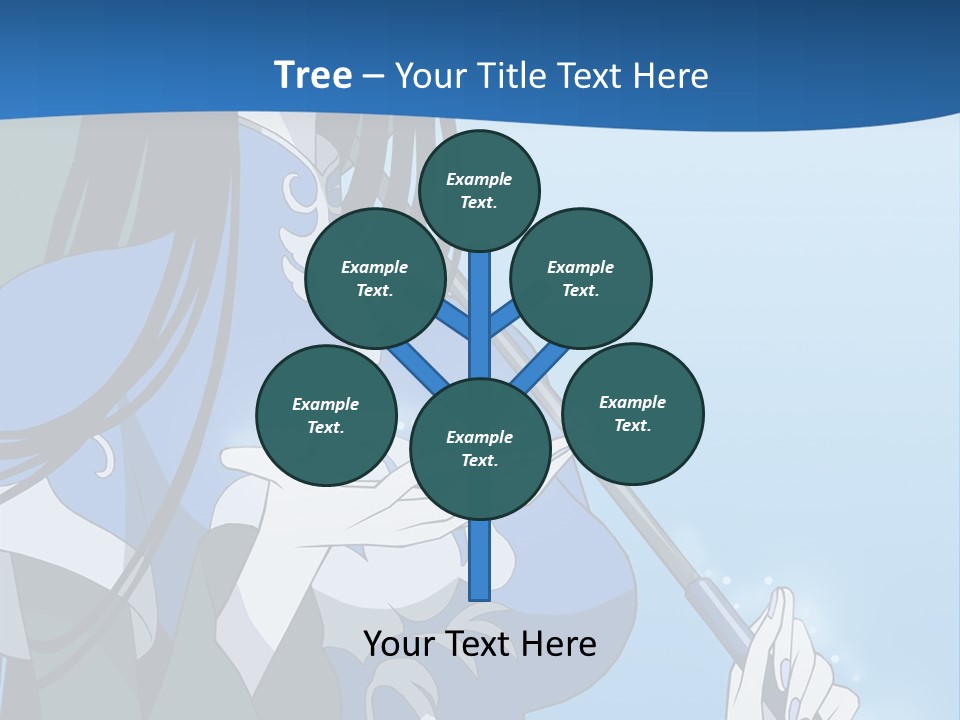 Tree – Your Title Text Here

Example Text.

Example Text.

Example Text.

Example Text.

Example Text.

Example Text.

Your Text Here